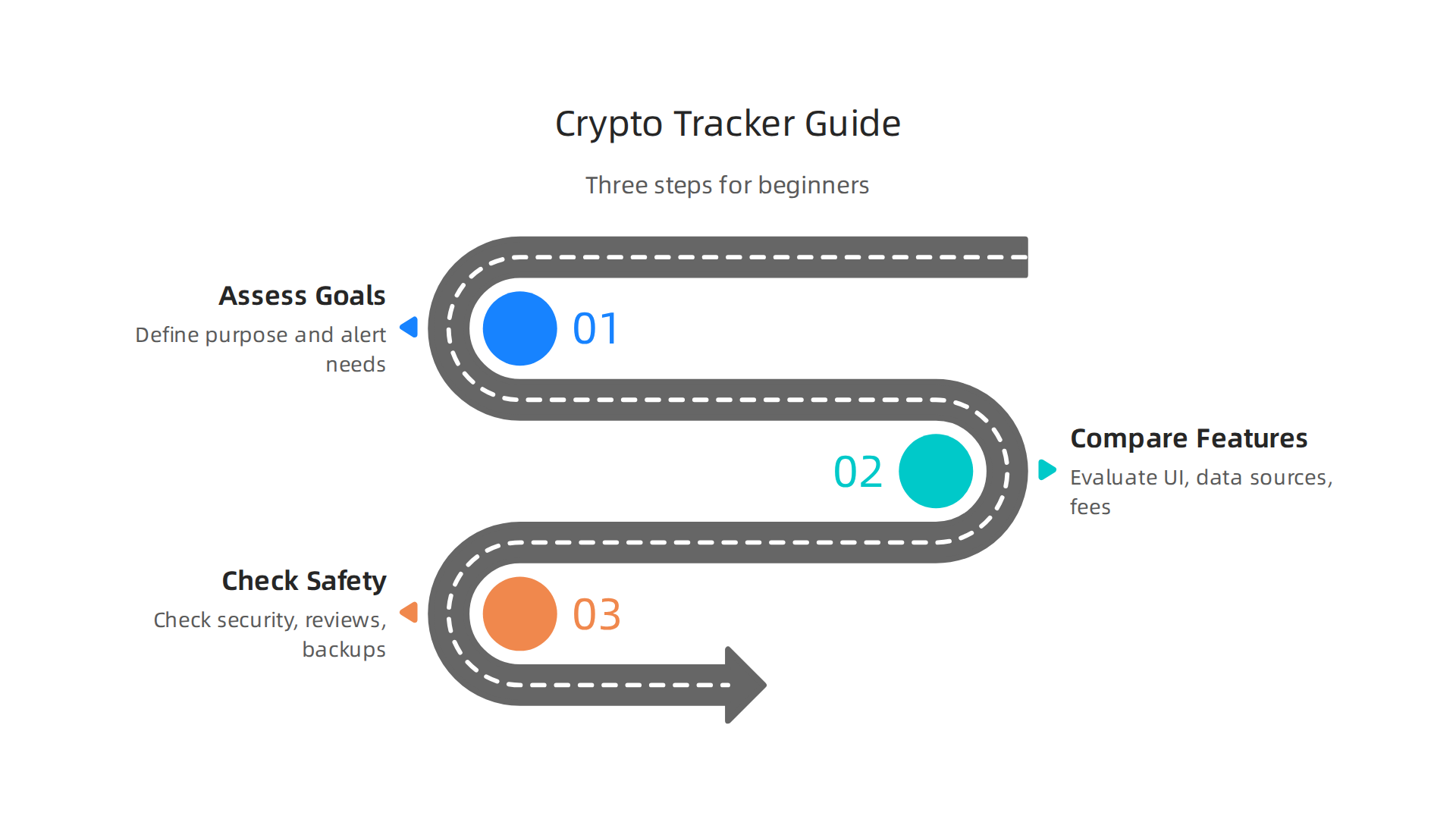 Crypto Tracker Guide

Three steps for beginners

Assess Goals
Define purpose and alert needs

01

02

Compare Features
Evaluate UI, data sources, fees

Check Safety
Check security, reviews, backups

03